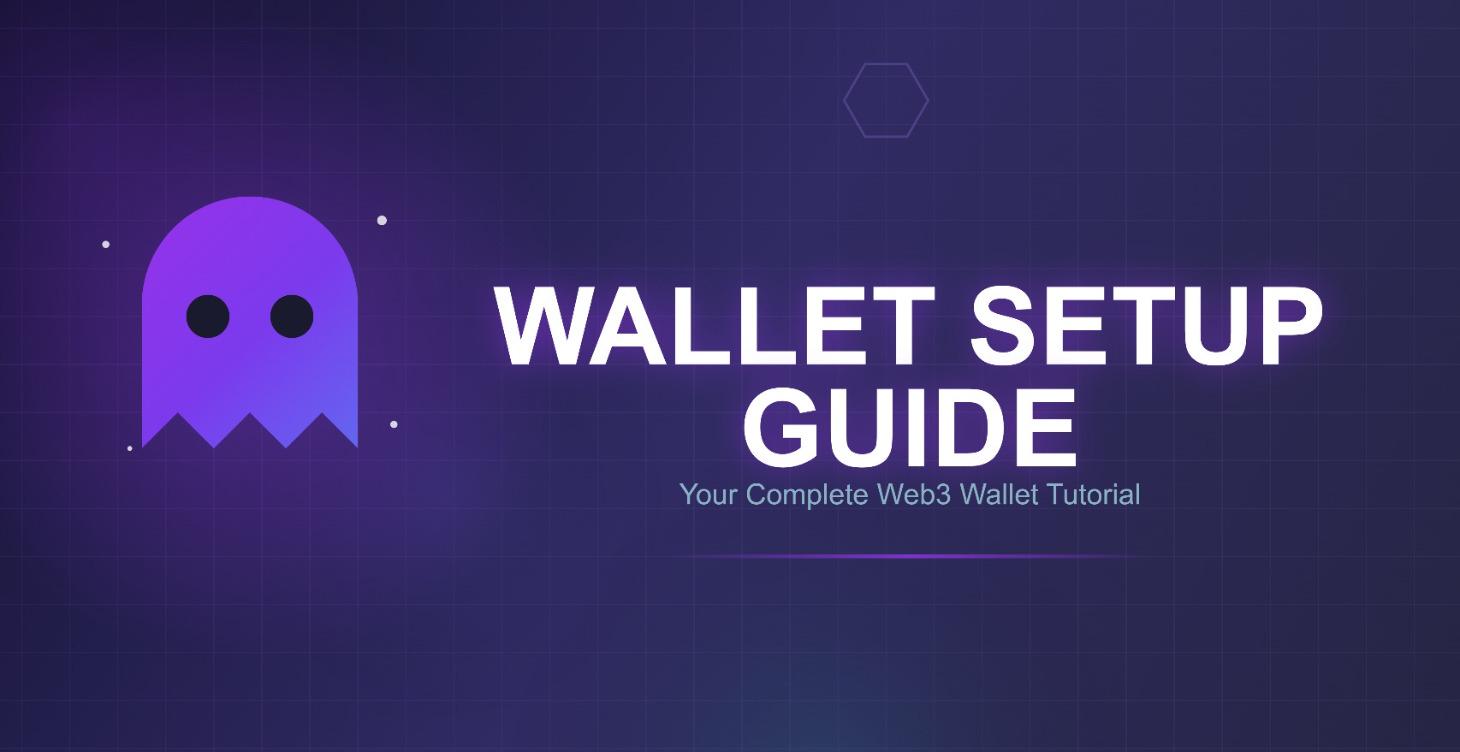 WALLET SETUP GUIDE
Your Complete Web3 Wallet Tutorial